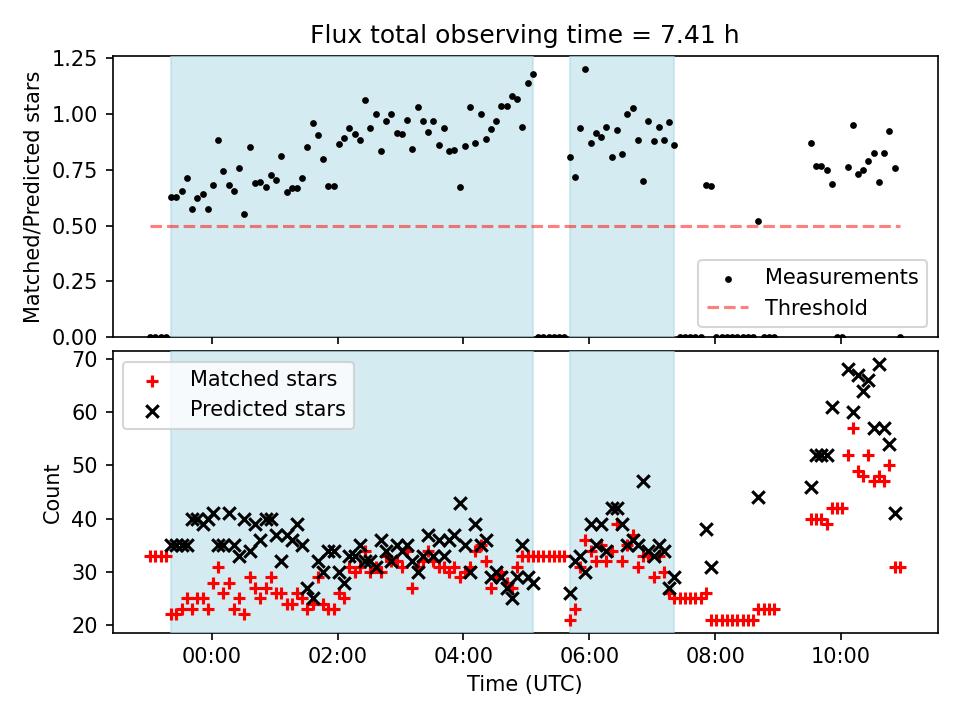 Flux total observing time = 7.41 h

Matched/Predicted stars

1.25
1.00
0.75
0.50
0.25
0.00

Measurements
Threshold

Matched stars
Predicted stars

Count

70
60
50
40
30
20

00:00
02:00
04:00
06:00
08:00
10:00

Time (UTC)